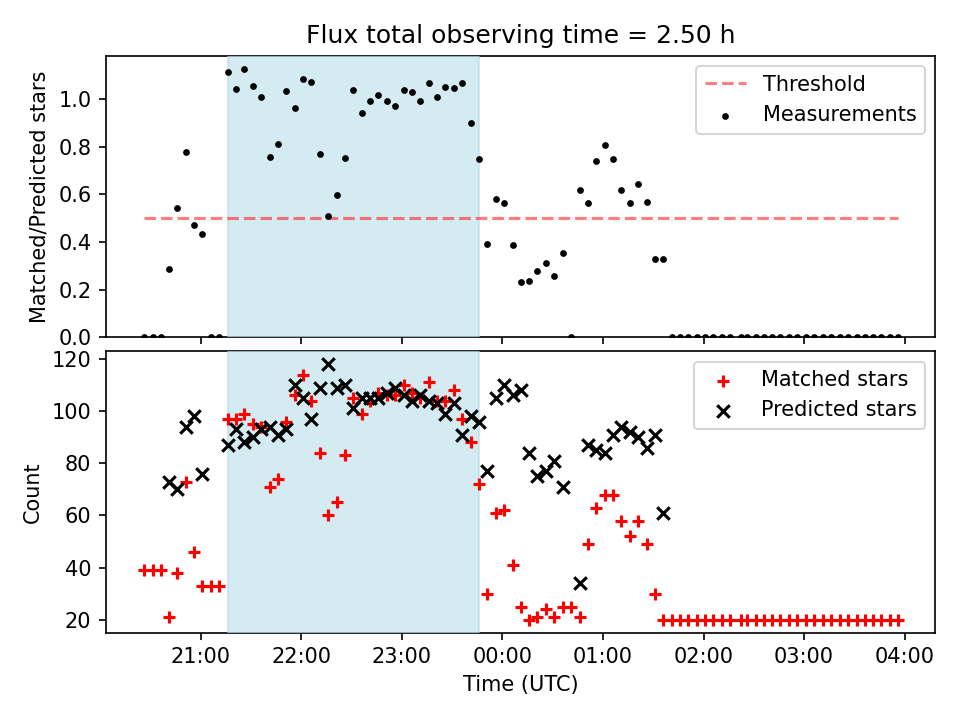 Flux total observing time = 2.50 h

Matched/Predicted stars

1.0
0.8
0.6
0.4
0.2
0.0

Threshold
Measurements

Count

120
100
80
60
40
20

Matched stars
Predicted stars

21:00
22:00
23:00
00:00
01:00
02:00
03:00
04:00

Time (UTC)